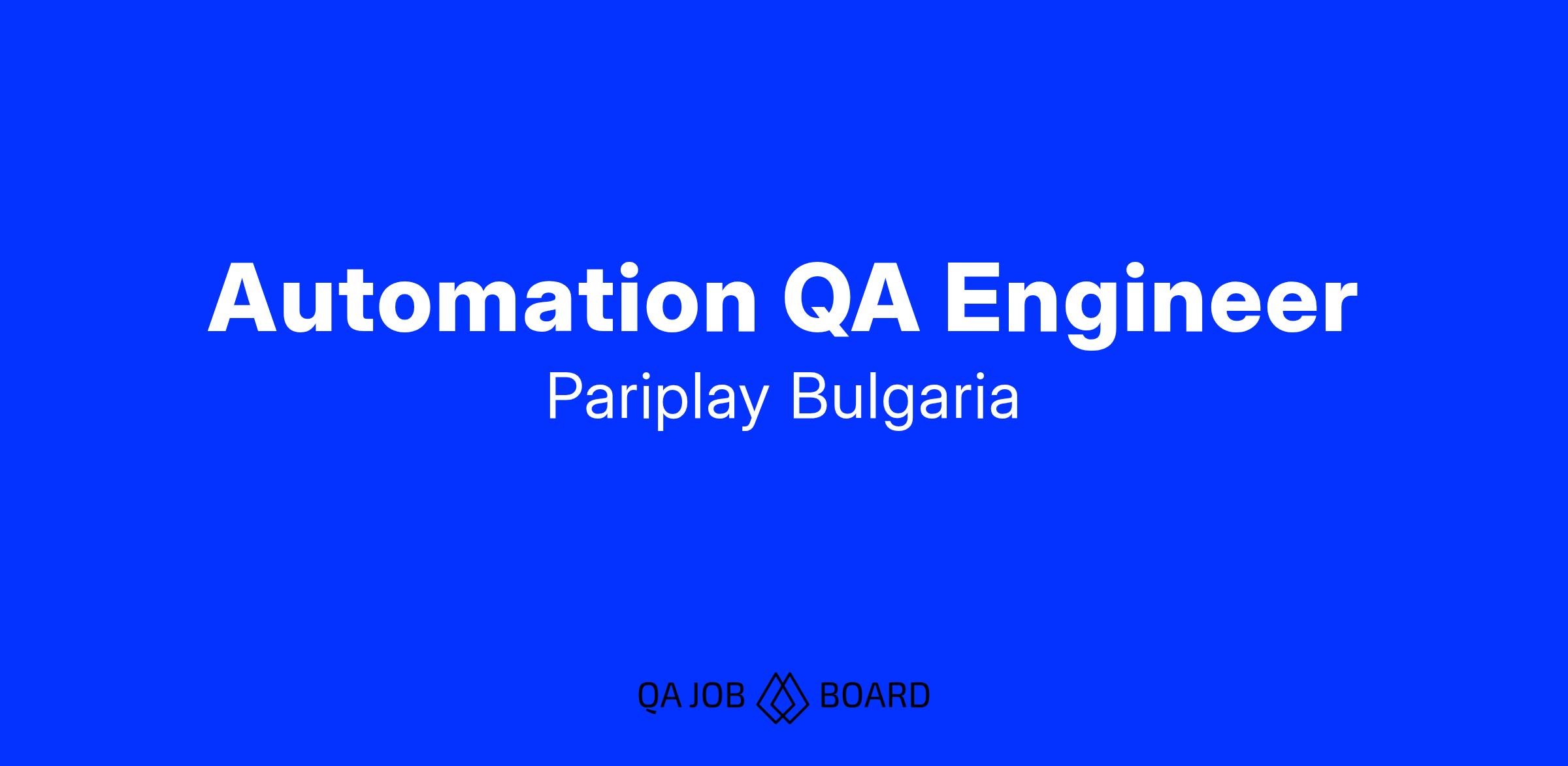 Automation QA Engineer

Pariplay Bulgaria

QA JOB BOARD